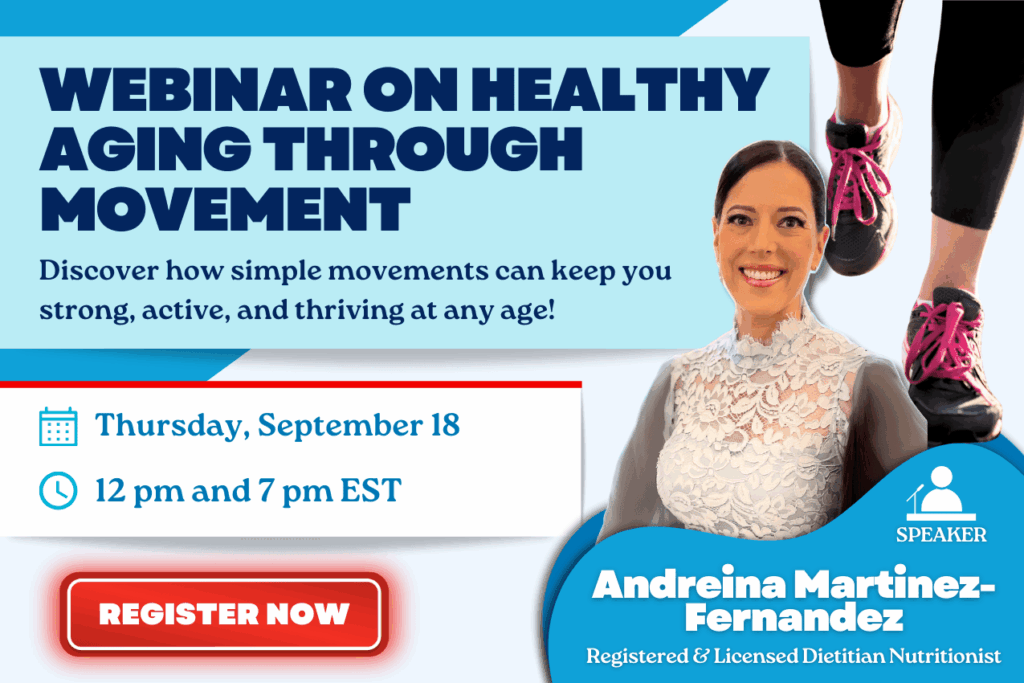 WEBINAR ON HEALTHY AGING THROUGH MOVEMENT

Discover how simple movements can keep you strong, active, and thriving at any age!

Thursday, September 18

12 pm and 7 pm EST

REGISTER NOW

SPEAKER

Andreina Martinez-Fernandez

Registered & Licensed Dietitian Nutritionist